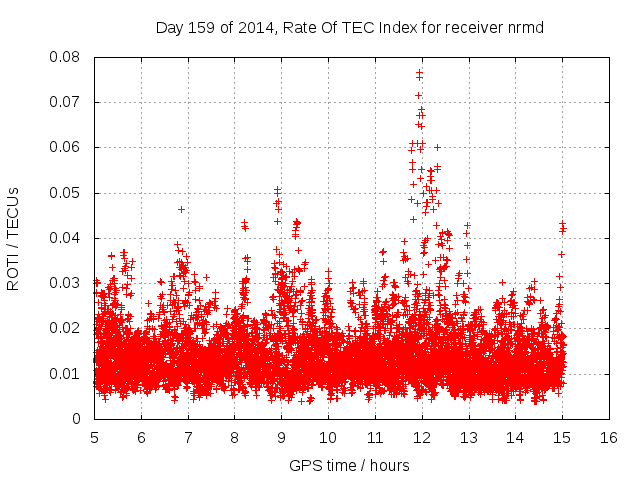 Day 159 of 2014, Rate Of TEC Index for receiver nrmd

ROTI / TECUs

0.08
0.07
0.06
0.05
0.04
0.03
0.02
0.01
0

5 6 7 8 9 10 11 12 13 14 15 16

GPS time / hours